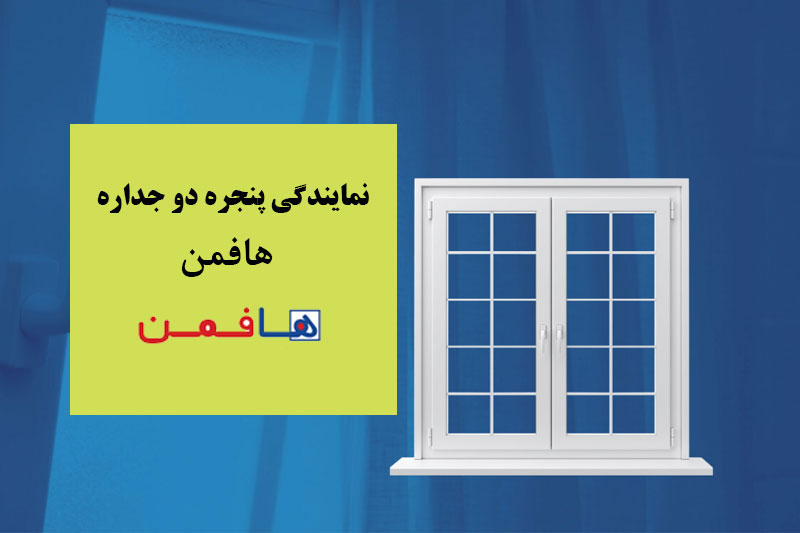 نمایندگی پنجره دو جداره
هافمن

هافمن